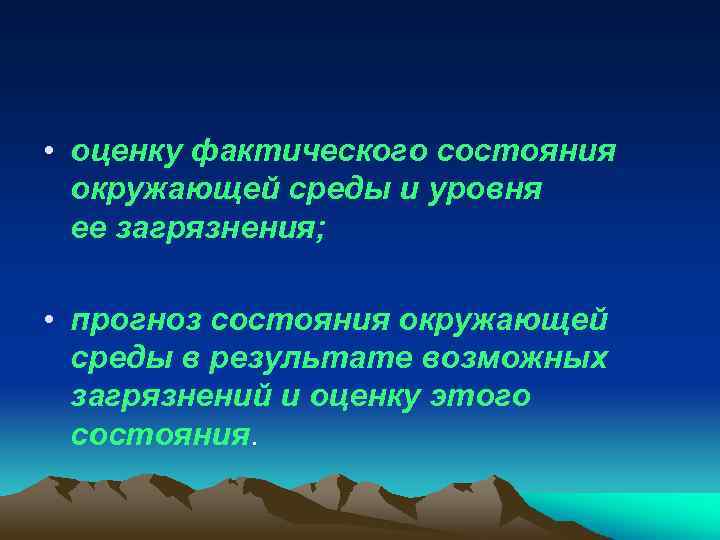 • оценку фактического состояния окружающей среды и уровня ее загрязнения;

• прогноз состояния окружающей среды в результате возможных загрязнений и оценку этого состояния.